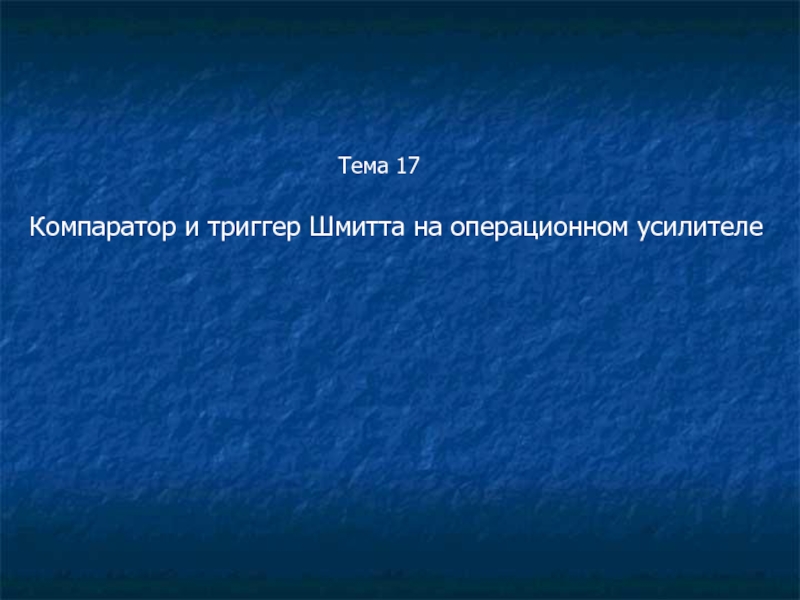 Тема 17

Компаратор и триггер Шмитта на операционном усилителе